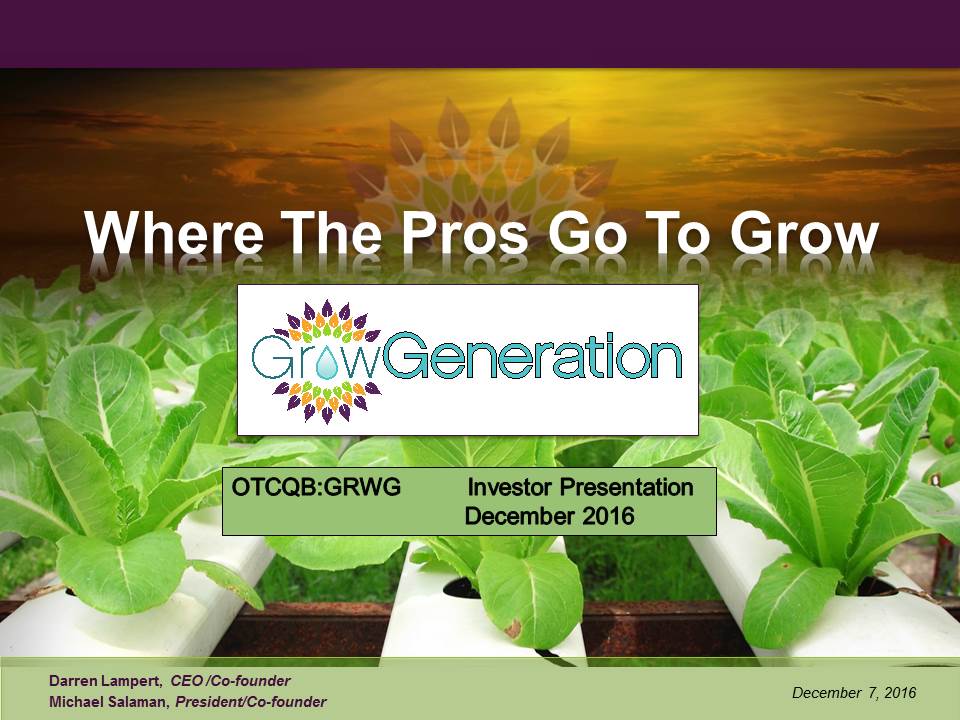 Where The Pros Go To Grow

GrowGeneration

OTCQB:GRWG Investor Presentation
December 2016

Darren Lampert, CEO /Co-founder
Michael Salaman, President/Co-founder

December 7, 2016